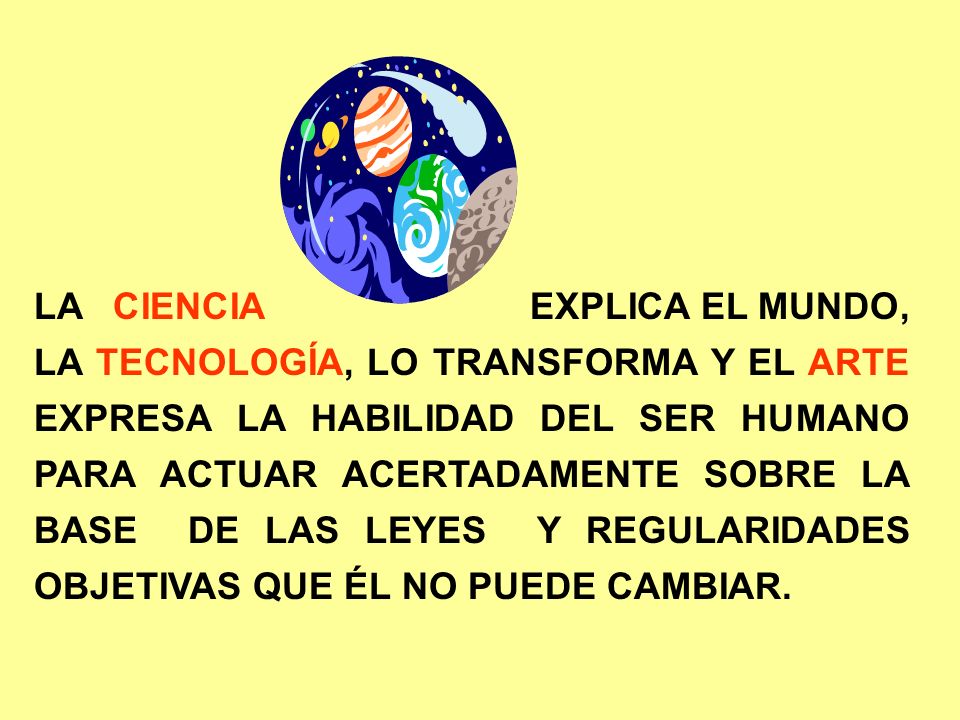 LA CIENCIA EXPLICA EL MUNDO, LA TECNOLOGÍA, LO TRANSFORMA Y EL ARTE EXPRESA LA HABILIDAD DEL SER HUMANO PARA ACTUAR ACERTADAMENTE SOBRE LA BASE DE LAS LEYES Y REGULARIDADES OBJETIVAS QUE ÉL NO PUEDE CAMBIAR.